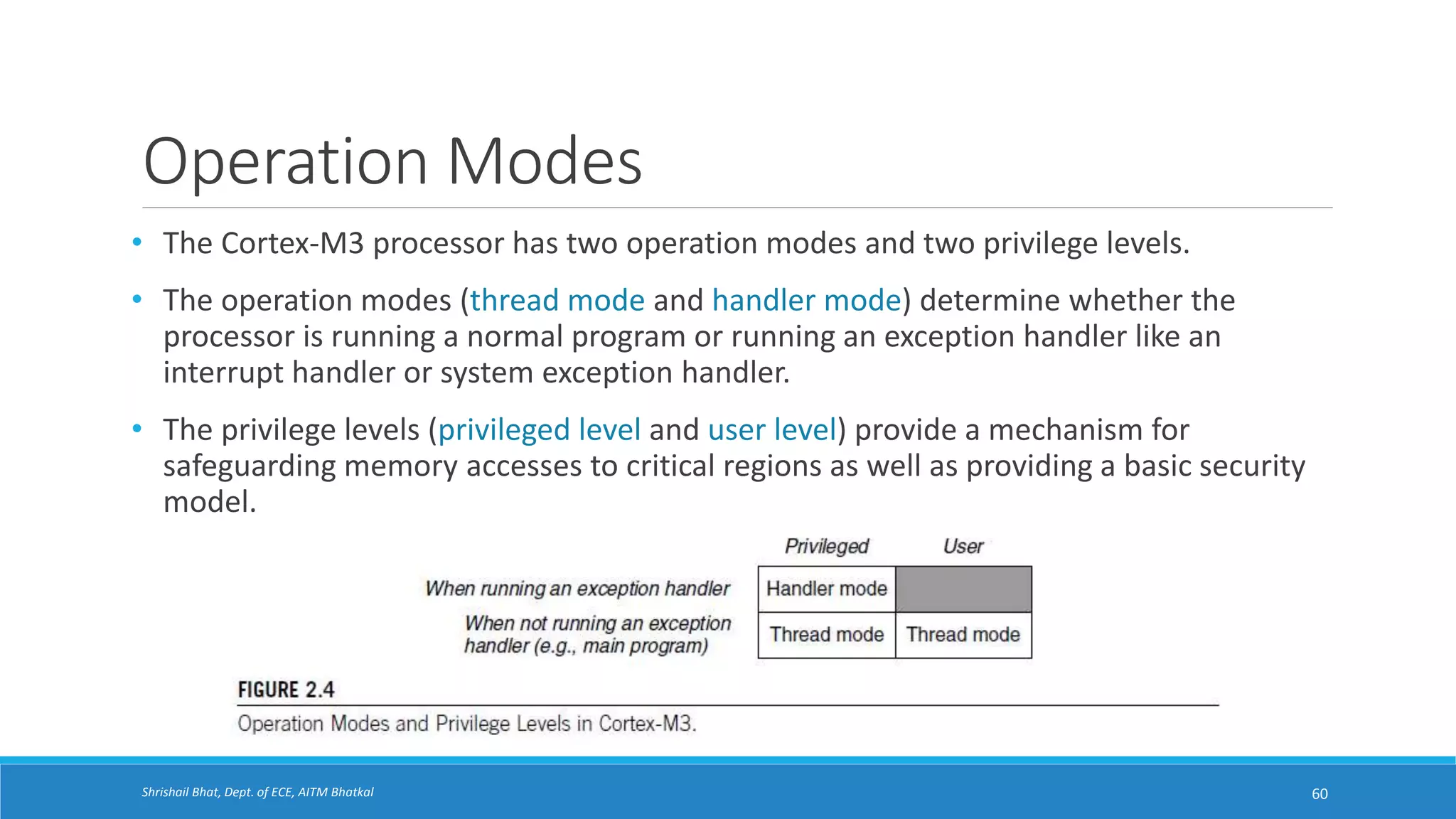 Operation Modes

• The Cortex-M3 processor has two operation modes and two privilege levels.

• The operation modes (thread mode and handler mode) determine whether the processor is running a normal program or running an exception handler like an interrupt handler or system exception handler.

• The privilege levels (privileged level and user level) provide a mechanism for safeguarding memory accesses to critical regions as well as providing a basic security model.

| | Privileged | User |
|---|---|---|
| When running an exception handler | Handler mode | |
| When not running an exception handler (e.g., main program) | Thread mode | Thread mode |

FIGURE 2.4
Operation Modes and Privilege Levels in Cortex-M3.

Shrishail Bhat, Dept. of ECE, AITM Bhatkal
60